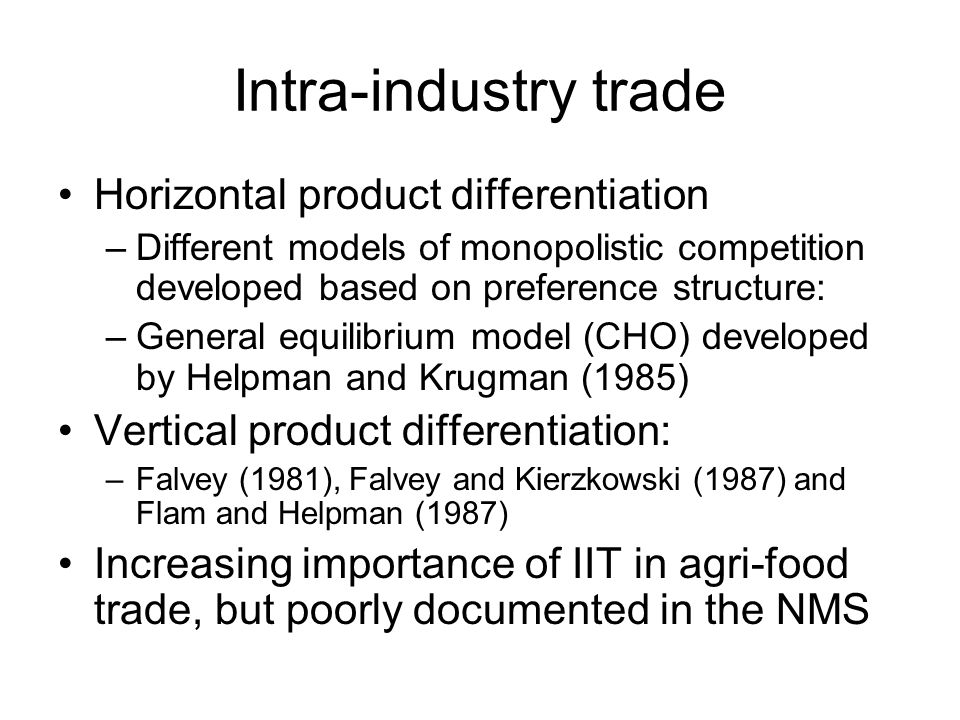 Intra-industry trade

• Horizontal product differentiation
– Different models of monopolistic competition developed based on preference structure:
– General equilibrium model (CHO) developed by Helpman and Krugman (1985)
• Vertical product differentiation:
– Falvey (1981), Falvey and Kierzkowski (1987) and Flam and Helpman (1987)
• Increasing importance of IIT in agri-food trade, but poorly documented in the NMS